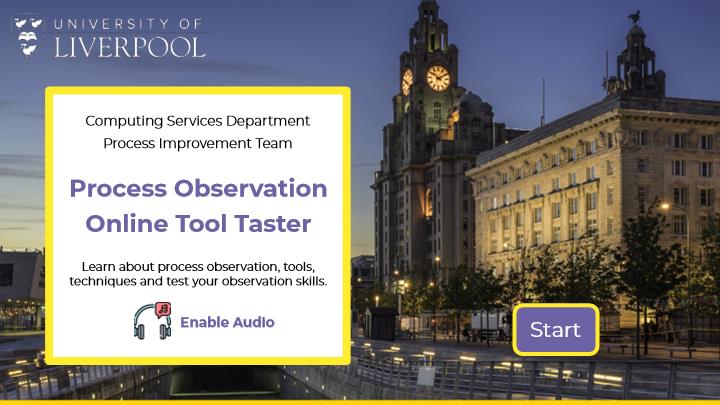 UNIVERSITY OF
LIVERPOOL

Computing Services Department
Process Improvement Team

Process Observation Online Tool Taster

Learn about process observation, tools, techniques and test your observation skills.

Enable Audio

Start